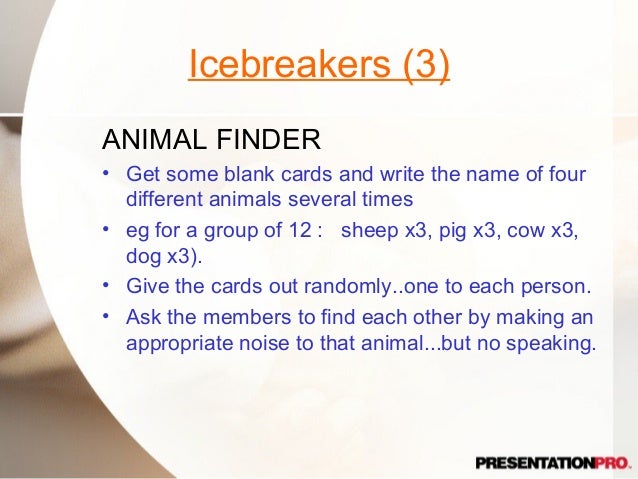 Icebreakers (3)

ANIMAL FINDER

• Get some blank cards and write the name of four different animals several times
• eg for a group of 12 : sheep x3, pig x3, cow x3, dog x3).
• Give the cards out randomly..one to each person.
• Ask the members to find each other by making an appropriate noise to that animal...but no speaking.

PRESENTATIONPRO.